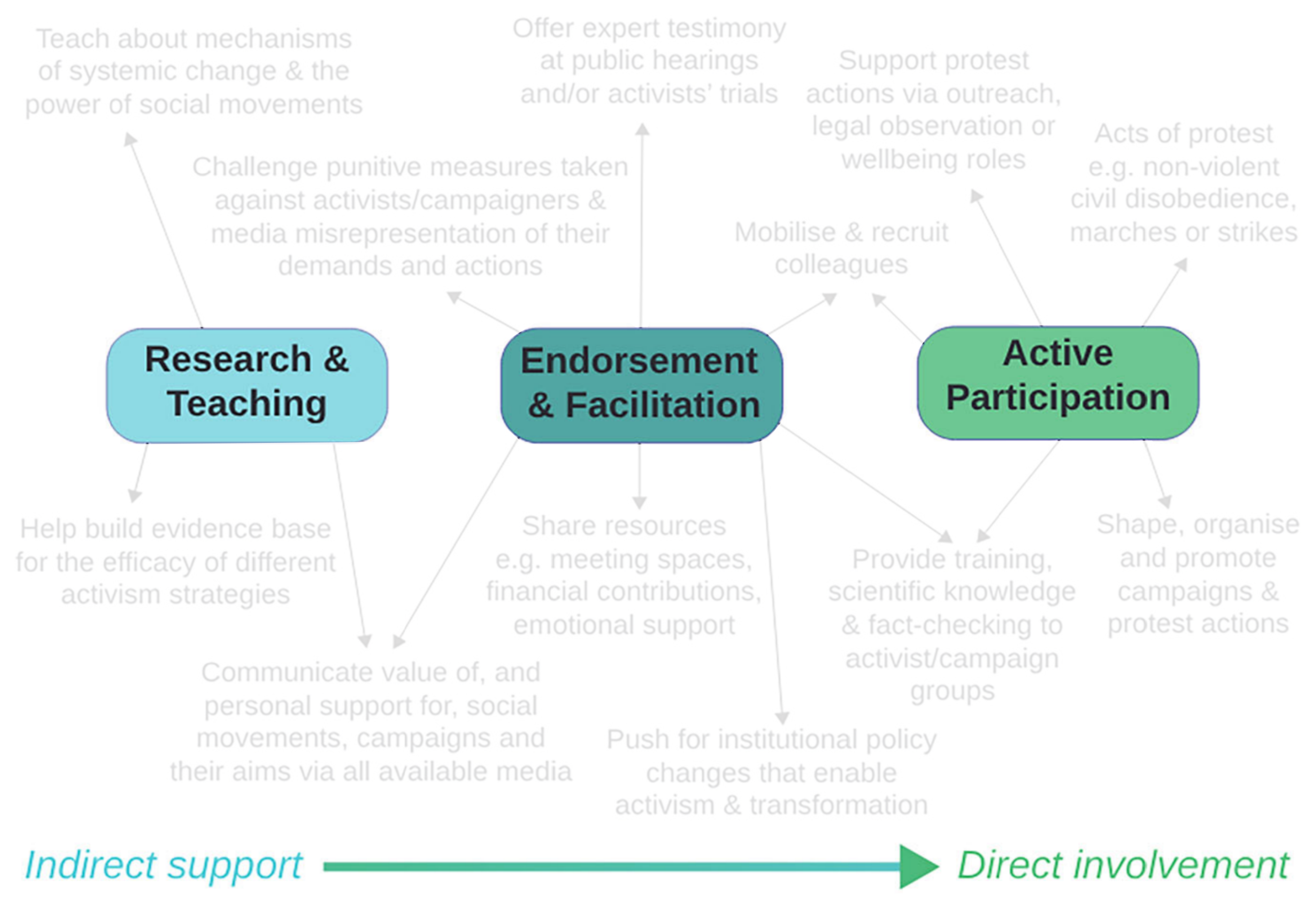 Teach about mechanisms of systemic change & the power of social movements

Offer expert testimony at public hearings and/or activists' trials

Support protest actions via outreach, legal observation or wellbeing roles

Acts of protest e.g. non-violent civil disobedience, marches or strikes

Challenge punitive measures taken against activists/campaigners & media misrepresentation of their demands and actions

Mobilise & recruit colleagues

Research & Teaching

Endorsement & Facilitation

Active Participation

Help build evidence base for the efficacy of different activism strategies

Share resources e.g. meeting spaces, financial contributions, emotional support

Provide training, scientific knowledge & fact-checking to activist/campaign groups

Shape, organise and promote campaigns & protest actions

Communicate value of, and personal support for, social movements, campaigns and their aims via all available media

Push for institutional policy changes that enable activism & transformation

Indirect support

Direct involvement